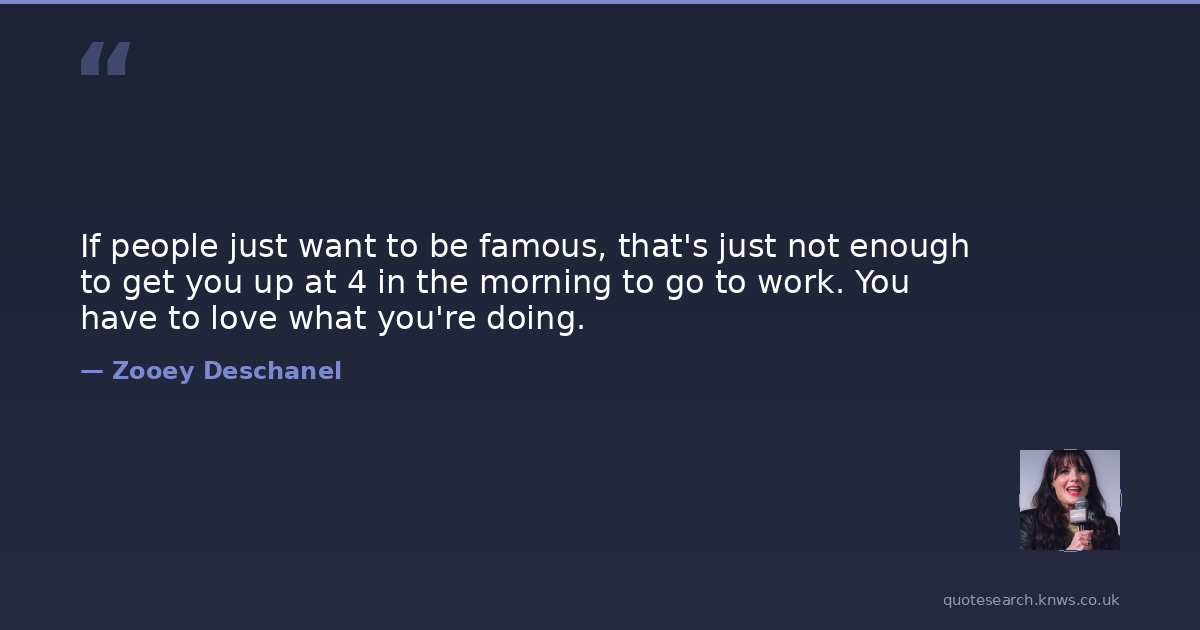 “

If people just want to be famous, that's just not enough to get you up at 4 in the morning to go to work. You have to love what you're doing.

— Zooey Deschanel

quotesearch.knws.co.uk